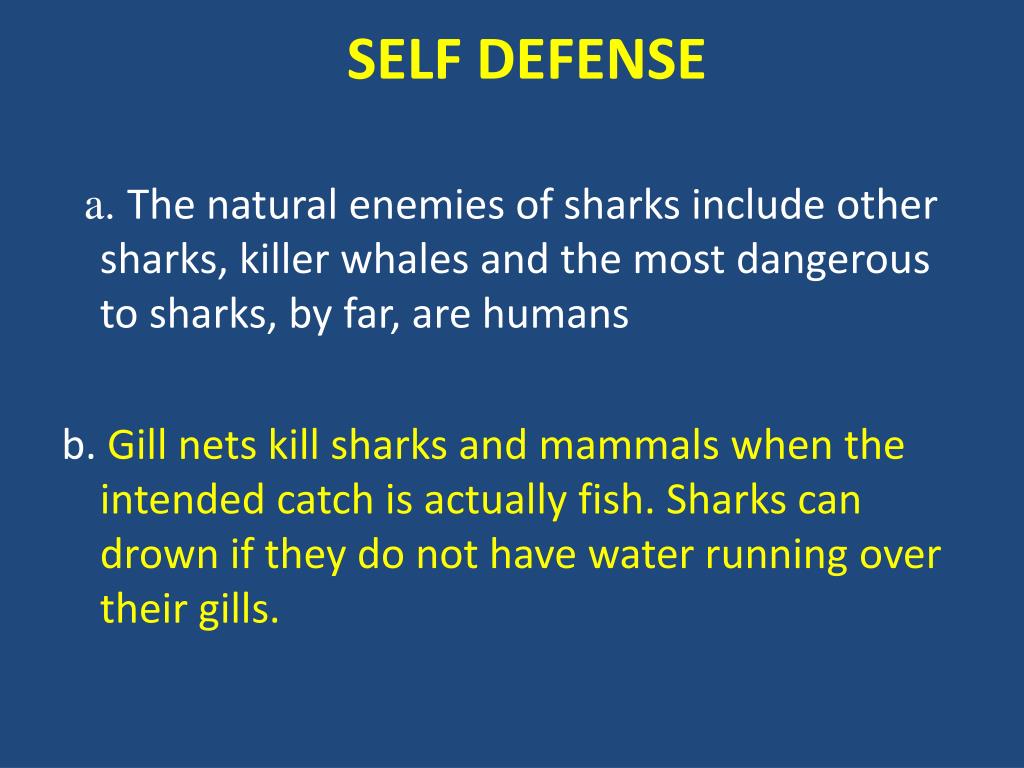 SELF DEFENSE

a. The natural enemies of sharks include other sharks, killer whales and the most dangerous to sharks, by far, are humans

b. Gill nets kill sharks and mammals when the intended catch is actually fish. Sharks can drown if they do not have water running over their gills.